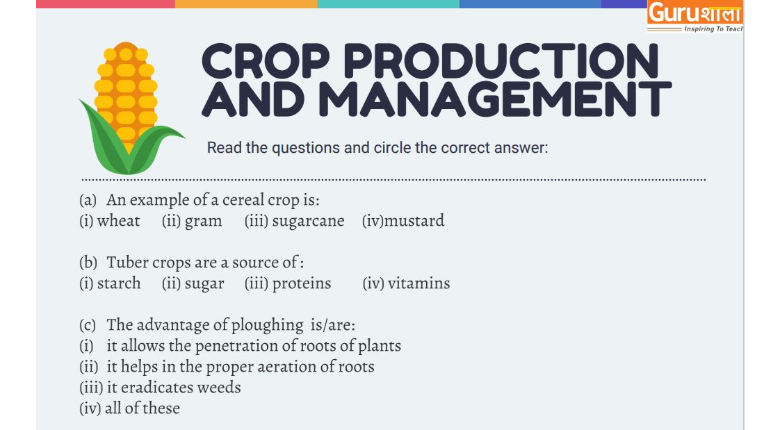 Guruशाला
Inspiring To Teach

CROP PRODUCTION AND MANAGEMENT

Read the questions and circle the correct answer:

(a) An example of a cereal crop is:
(i) wheat (ii) gram (iii) sugarcane (iv)mustard

(b) Tuber crops are a source of :
(i) starch (ii) sugar (iii) proteins (iv) vitamins

(c) The advantage of ploughing is/are:
(i) it allows the penetration of roots of plants
(ii) it helps in the proper aeration of roots
(iii) it eradicates weeds
(iv) all of these